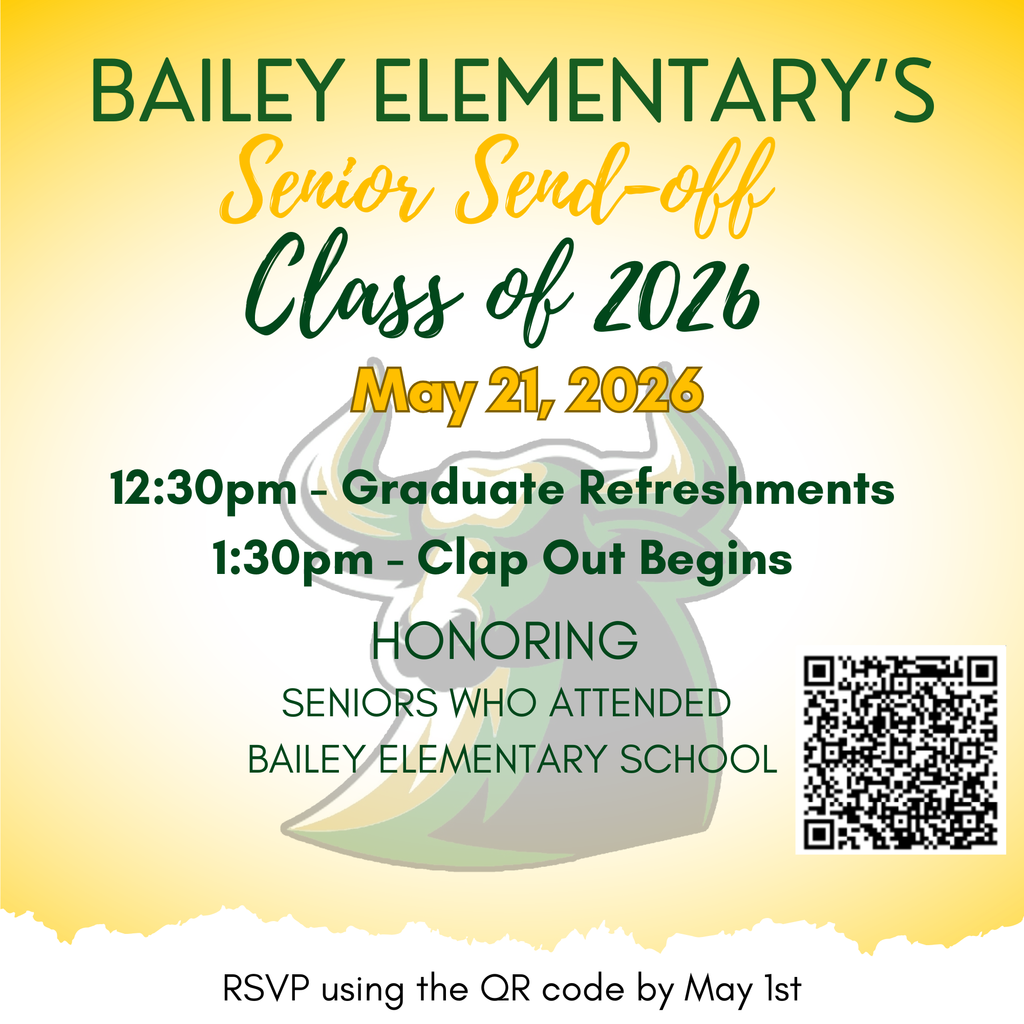 BAILEY ELEMENTARY'S
Senior Send-off
Class of 2026
May 21, 2026

12:30pm - Graduate Refreshments
1:30pm - Clap Out Begins

HONORING
SENIORS WHO ATTENDED
BAILEY ELEMENTARY SCHOOL

RSVP using the QR code by May 1st